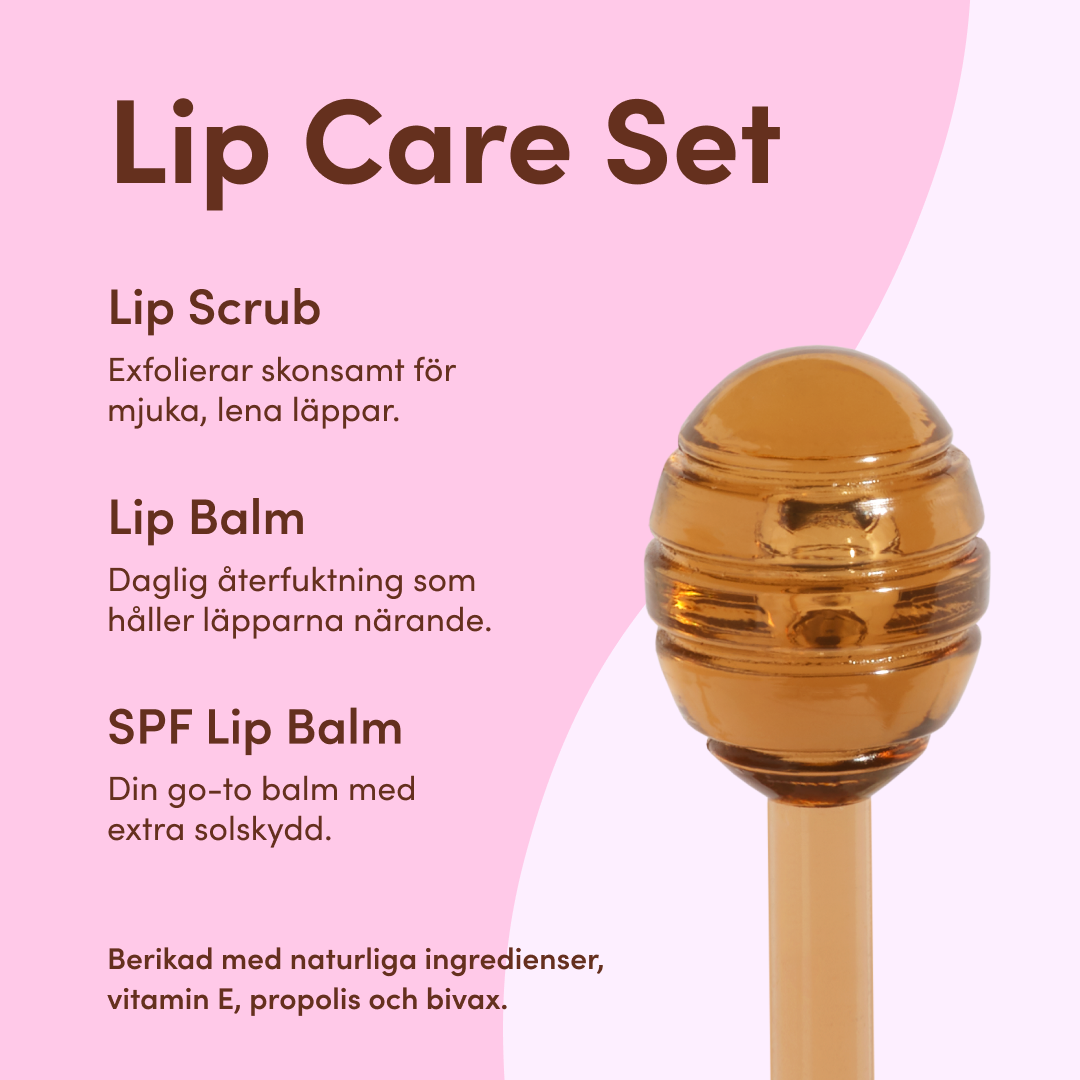 Lip Care Set

Lip Scrub

Exfolierar skonsamt för mjuka, lena läppar.

Lip Balm

Daglig återfuktning som håller läpparna närande.

SPF Lip Balm

Din go-to balm med extra solskydd.

Berikad med naturliga ingredienser, vitamin E, propolis och bivax.